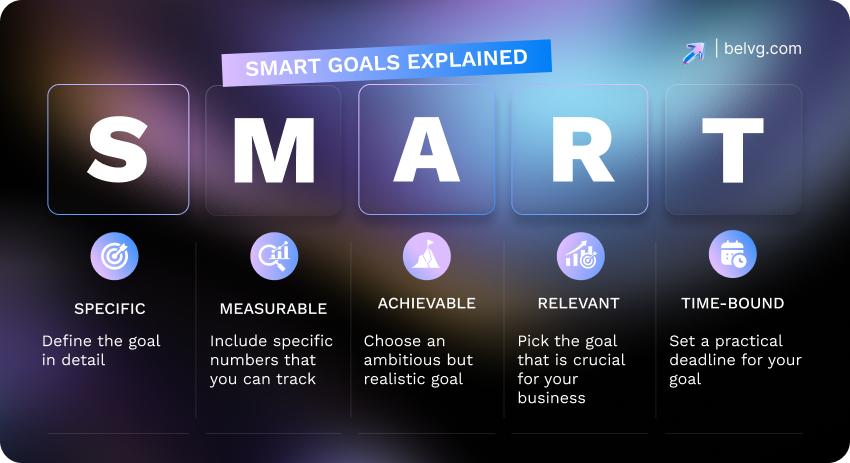 SMART GOALS EXPLAINED

belvg.com

S M A R T

SPECIFIC

Define the goal in detail

MEASURABLE

Include specific numbers that you can track

ACHIEVABLE

Choose an ambitious but realistic goal

RELEVANT

Pick the goal that is crucial for your business

TIME-BOUND

Set a practical deadline for your goal